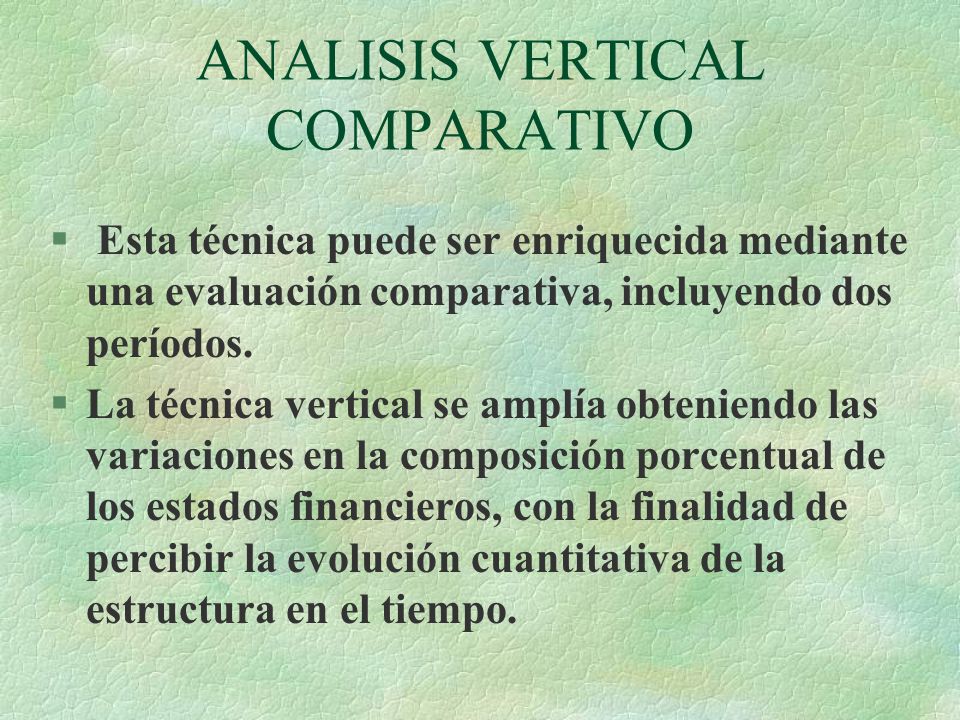 ANALISIS VERTICAL COMPARATIVO

§ Esta técnica puede ser enriquecida mediante una evaluación comparativa, incluyendo dos períodos.

§ La técnica vertical se amplía obteniendo las variaciones en la composición porcentual de los estados financieros, con la finalidad de percibir la evolución cuantitativa de la estructura en el tiempo.